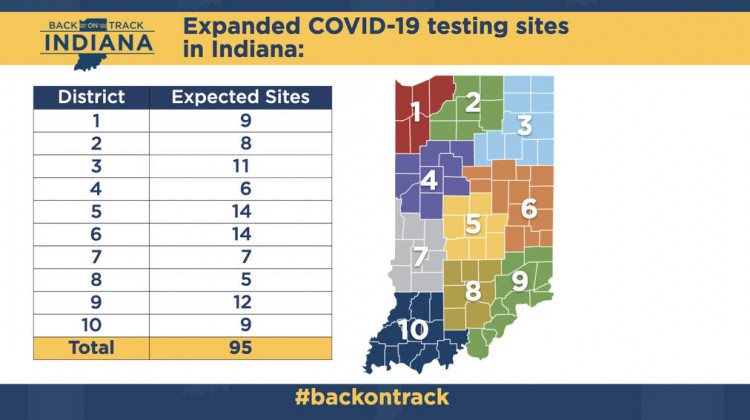 BACK ON TRACK INDIANA

Expanded COVID-19 testing sites in Indiana:

| District | Expected Sites |
|---|---|
| 1 | 9 |
| 2 | 8 |
| 3 | 11 |
| 4 | 6 |
| 5 | 14 |
| 6 | 14 |
| 7 | 7 |
| 8 | 5 |
| 9 | 12 |
| 10 | 9 |
| Total | 95 |

1 2 3 4 5 6 7 8 9 10

#backontrack